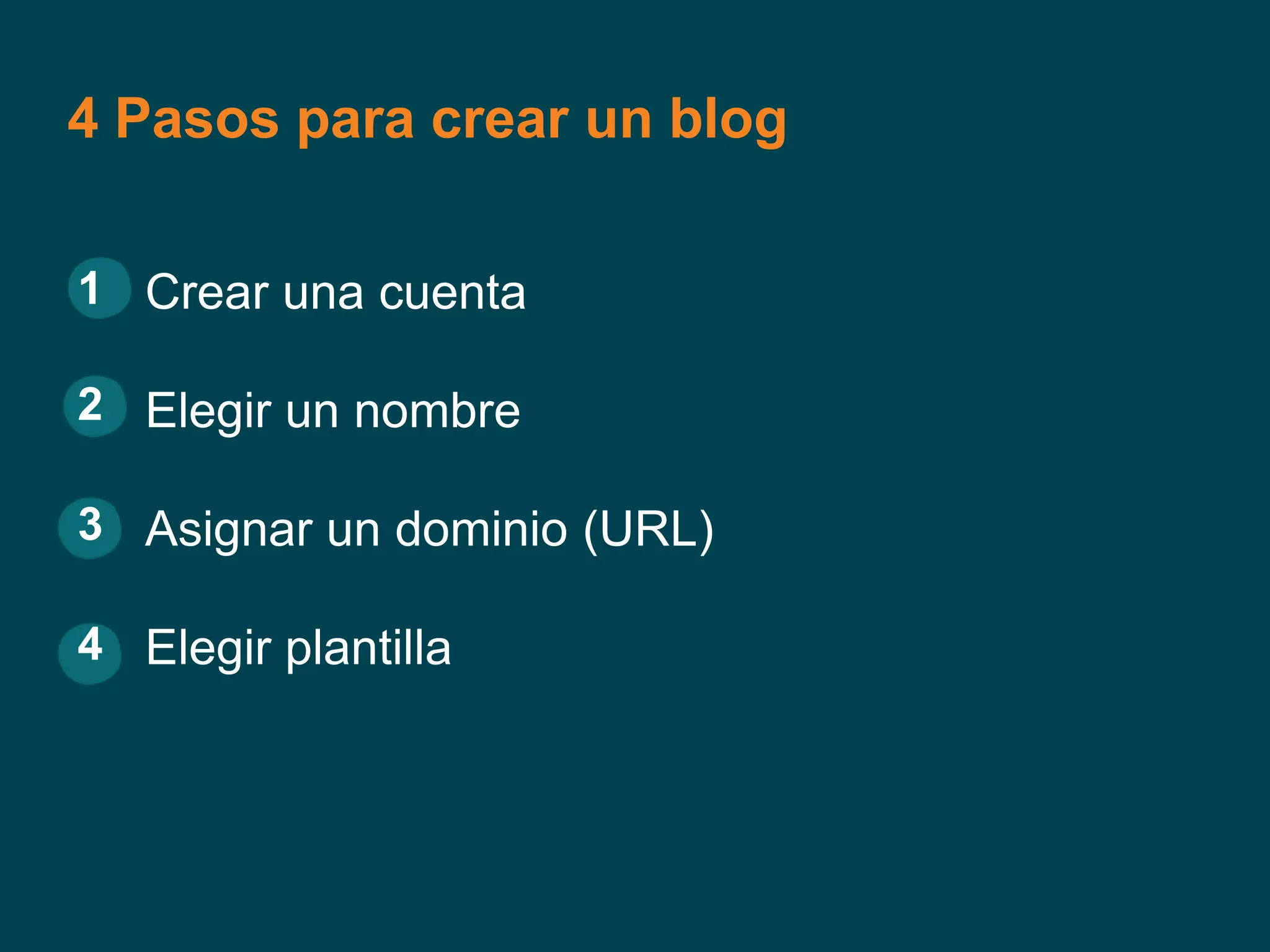 4 Pasos para crear un blog

1 Crear una cuenta

2 Elegir un nombre

3 Asignar un dominio (URL)

4 Elegir plantilla